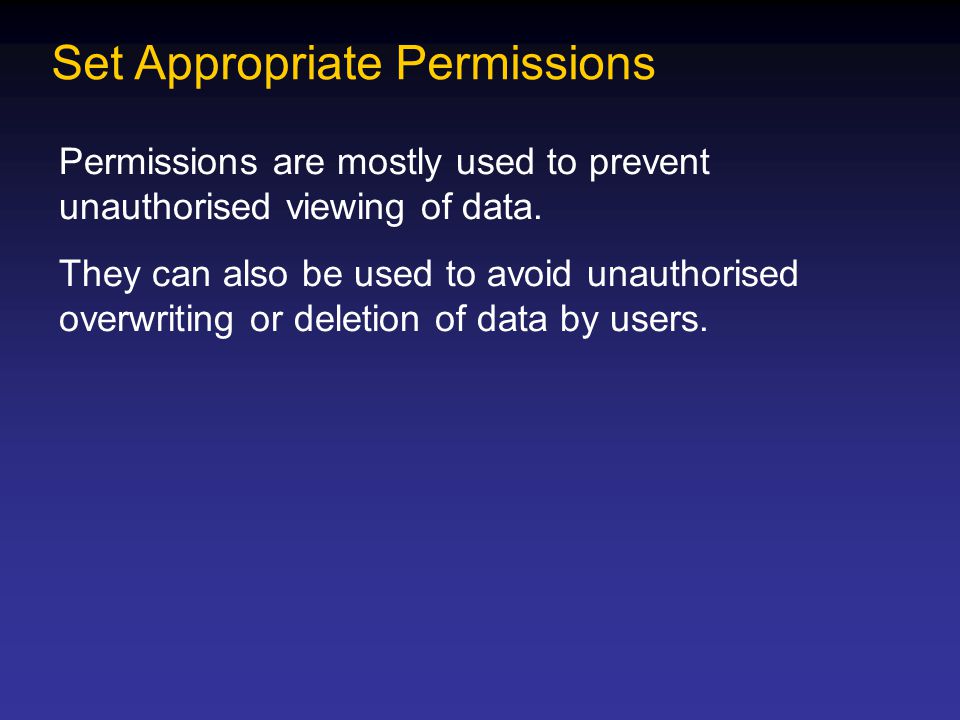 Set Appropriate Permissions

Permissions are mostly used to prevent unauthorised viewing of data.

They can also be used to avoid unauthorised overwriting or deletion of data by users.